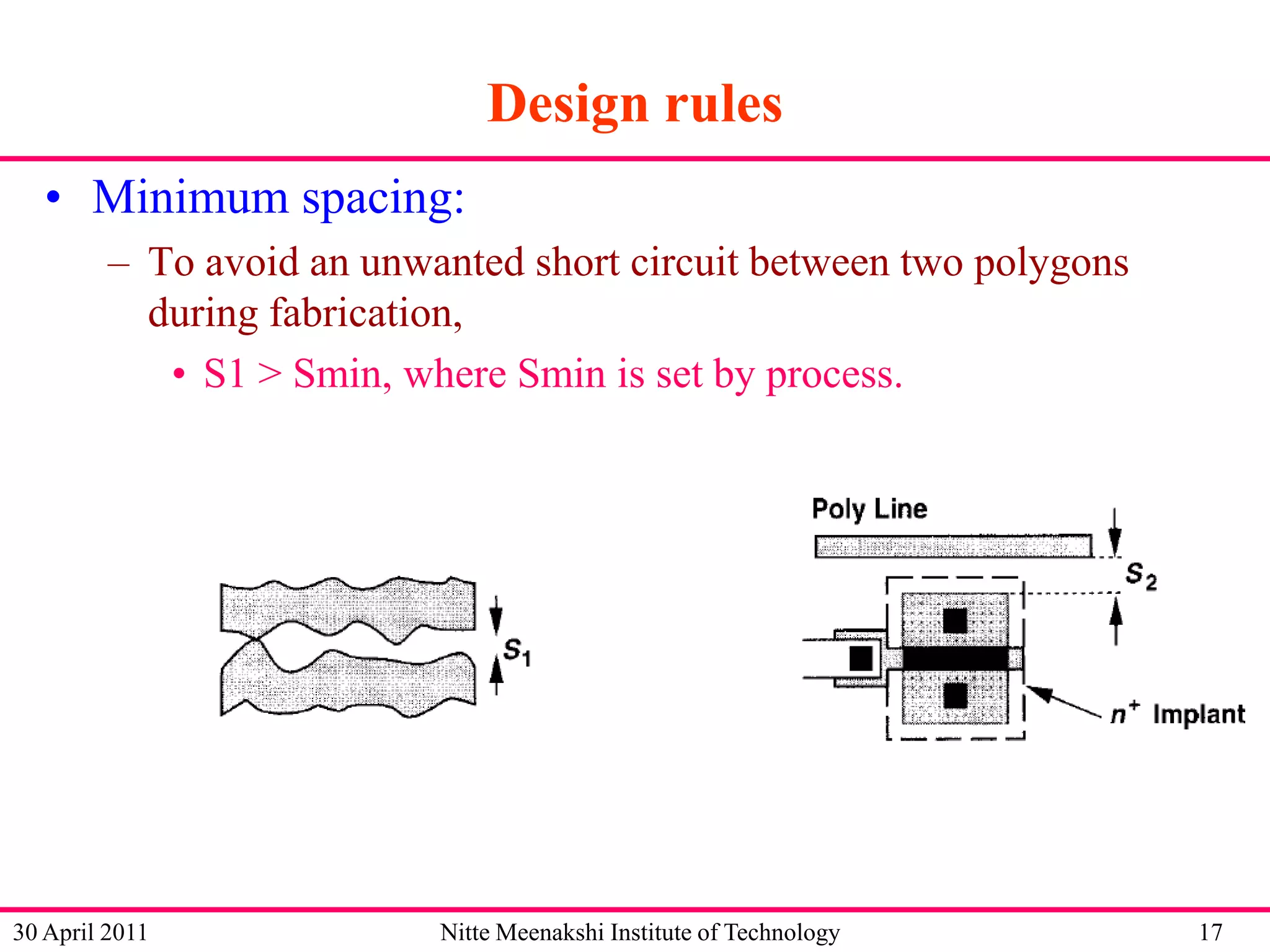 Design rules

• Minimum spacing:

– To avoid an unwanted short circuit between two polygons during fabrication,

• S1 > Smin, where Smin is set by process.

$S_1$

Poly Line

$S_2$

$n^+$ Implant

30 April 2011
Nitte Meenakshi Institute of Technology
17